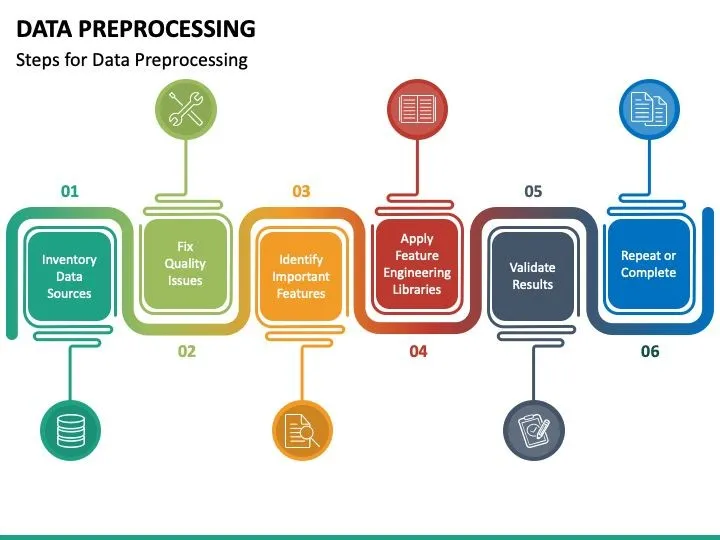 DATA PREPROCESSING
Steps for Data Preprocessing

01
Inventory Data Sources

02
Fix Quality Issues

03
Identify Important Features

04
Apply Feature Engineering Libraries

05
Validate Results

06
Repeat or Complete